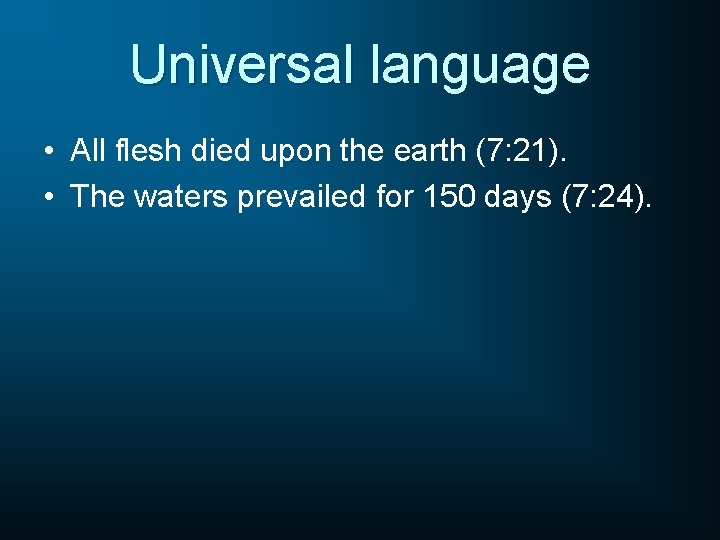 Universal language

• All flesh died upon the earth (7:21).
• The waters prevailed for 150 days (7:24).